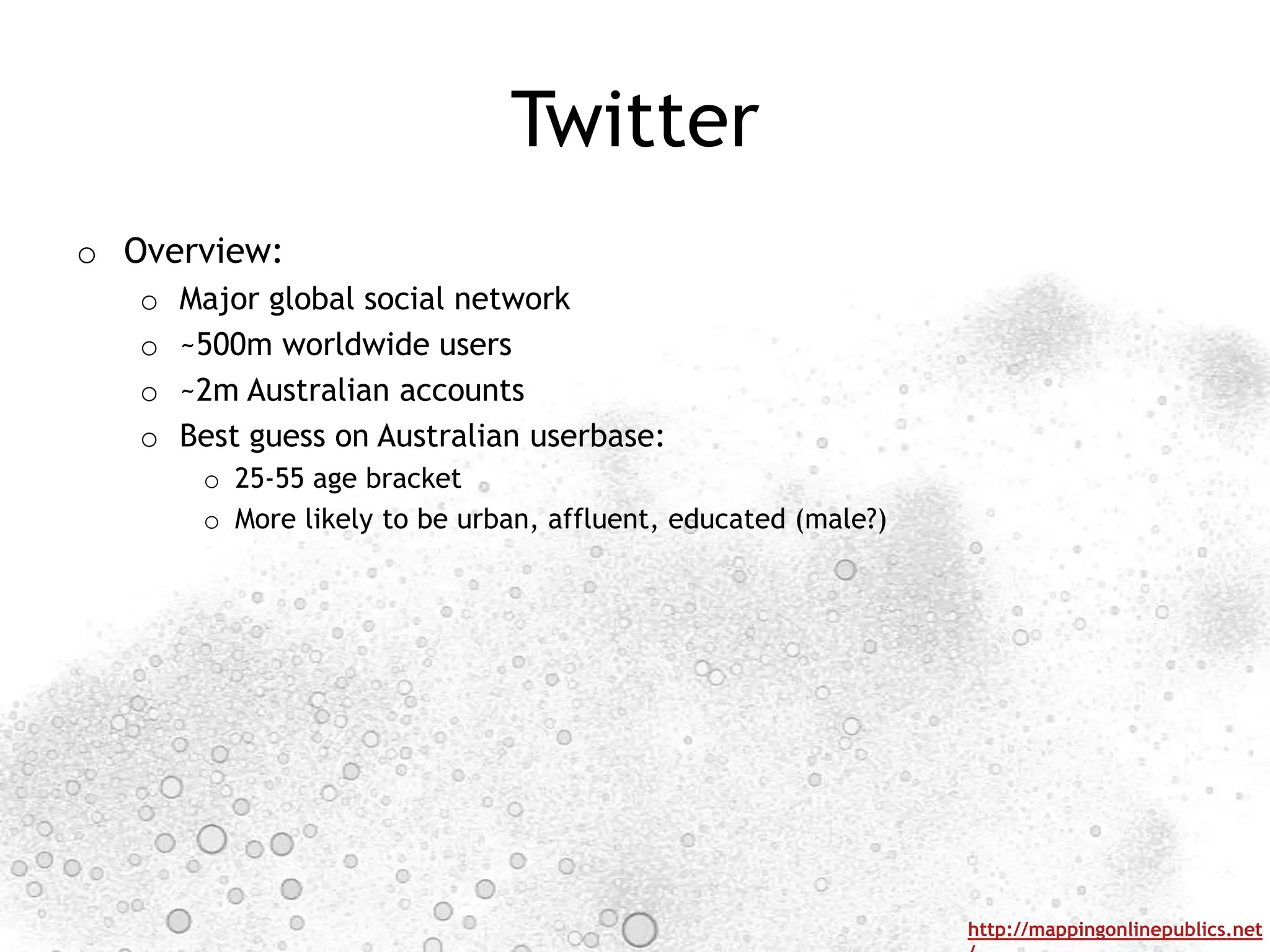 Twitter

o Overview:
 o Major global social network
 o ~500m worldwide users
 o ~2m Australian accounts
 o Best guess on Australian userbase:
  o 25-55 age bracket
  o More likely to be urban, affluent, educated (male?)

http://mappingonlinepublics.net/